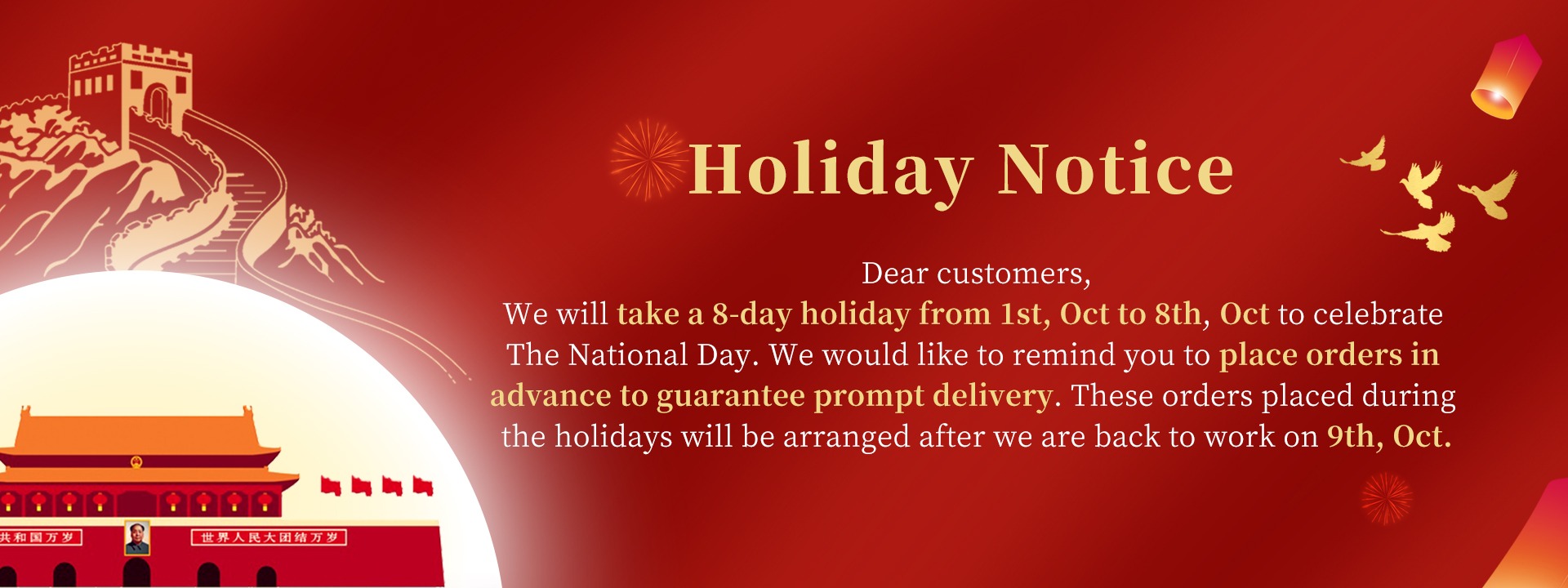 Holiday Notice

Dear customers,
We will take a 8-day holiday from 1st, Oct to 8th, Oct to celebrate The National Day. We would like to remind you to place orders in advance to guarantee prompt delivery. These orders placed during the holidays will be arranged after we are back to work on 9th, Oct.

共和国万岁

世界人民大团结万岁